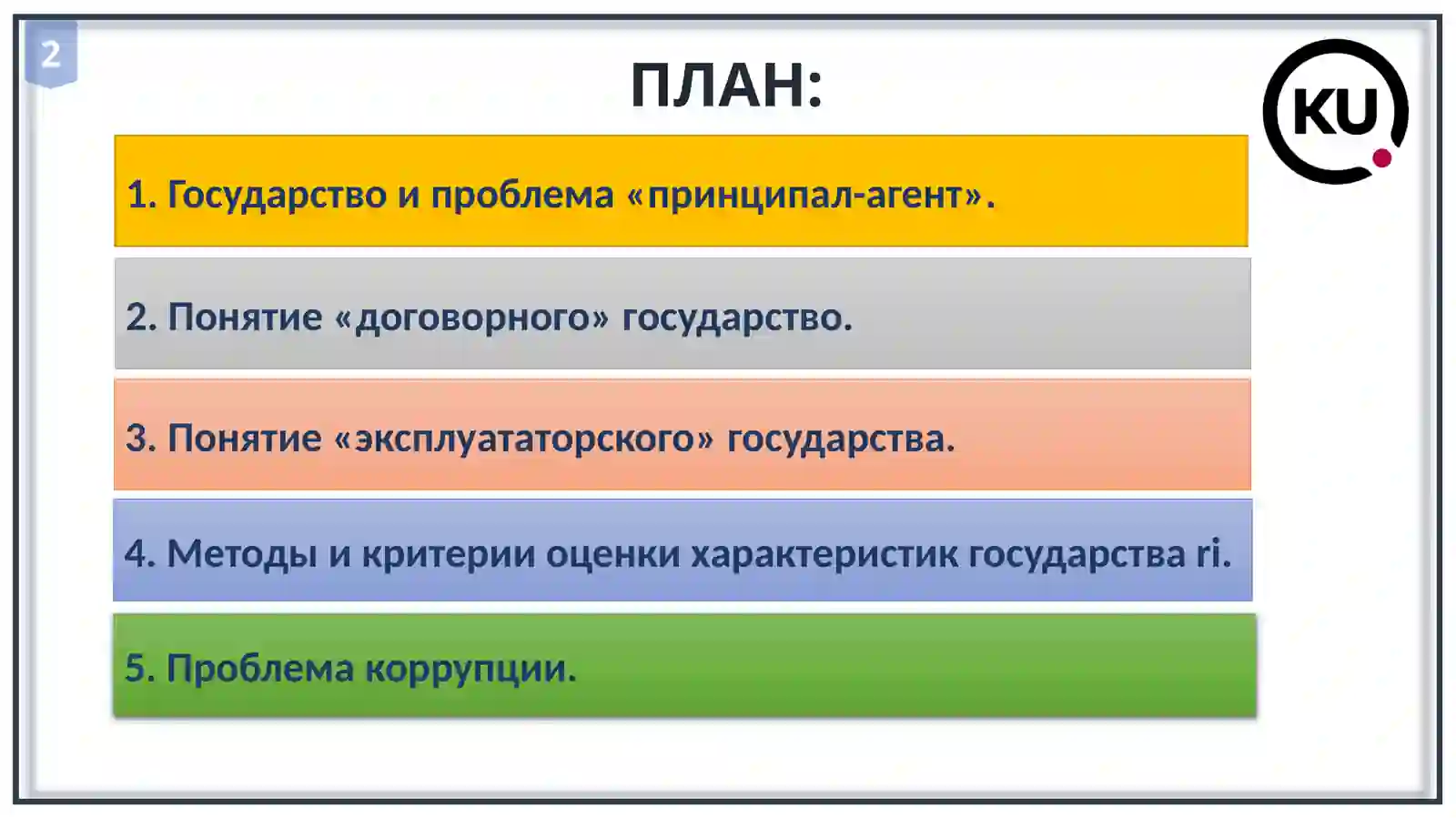 2

ПЛАН:

KU

1. Государство и проблема «принципал-агент».

2. Понятие «договорного» государство.

3. Понятие «эксплуататорского» государства.

4. Методы и критерии оценки характеристик государства ri.

5. Проблема коррупции.